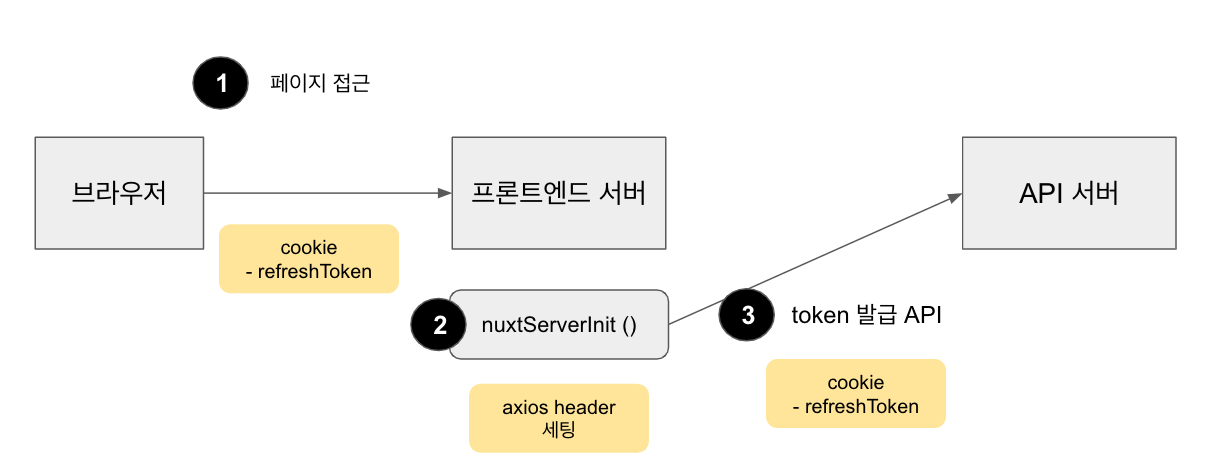 1 페이지 접근

브라우저

프론트엔드 서버

API 서버

cookie
- refreshToken

2 nuxtServerInit ()

3 token 발급 API

axios header
세팅

cookie
- refreshToken